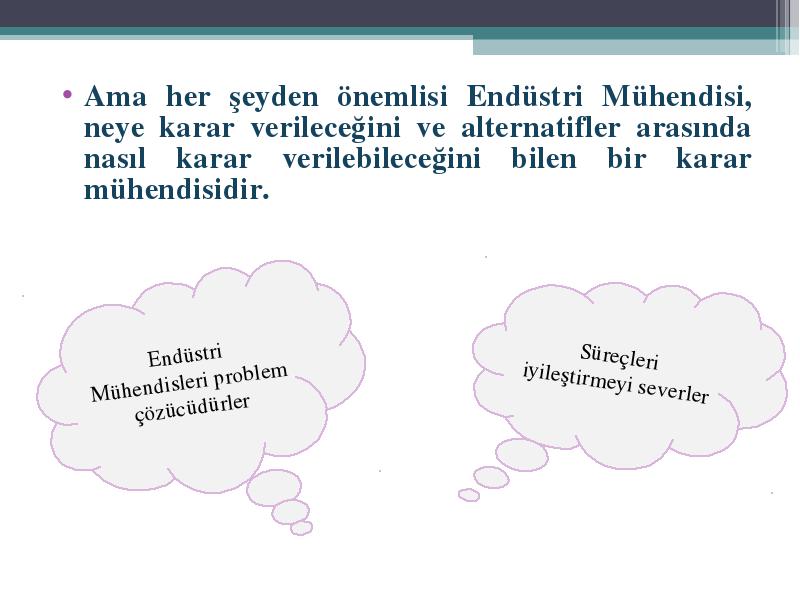 • Ama her şeyden önemlisi Endüstri Mühendisi, neye karar verileceğini ve alternatifler arasında nasıl karar verilebileceğini bilen bir karar mühendisidir.

Endüstri Mühendisleri problem çözücüdürler

Süreçleri iyileştirmeyi severler